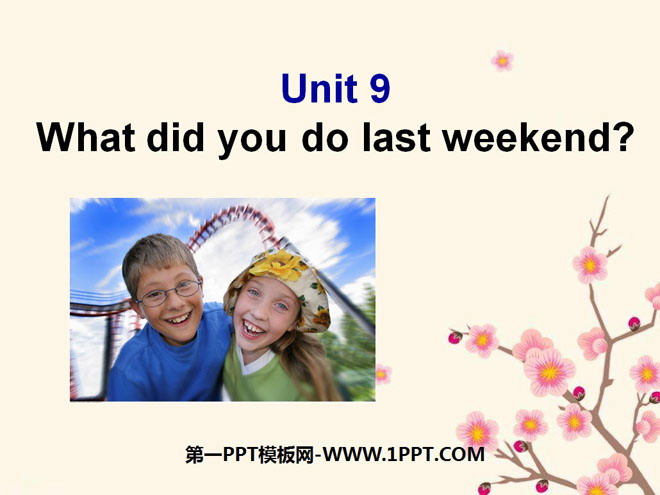 Unit 9
What did you do last weekend?

第一PPT模板网-WWW.1PPT.COM